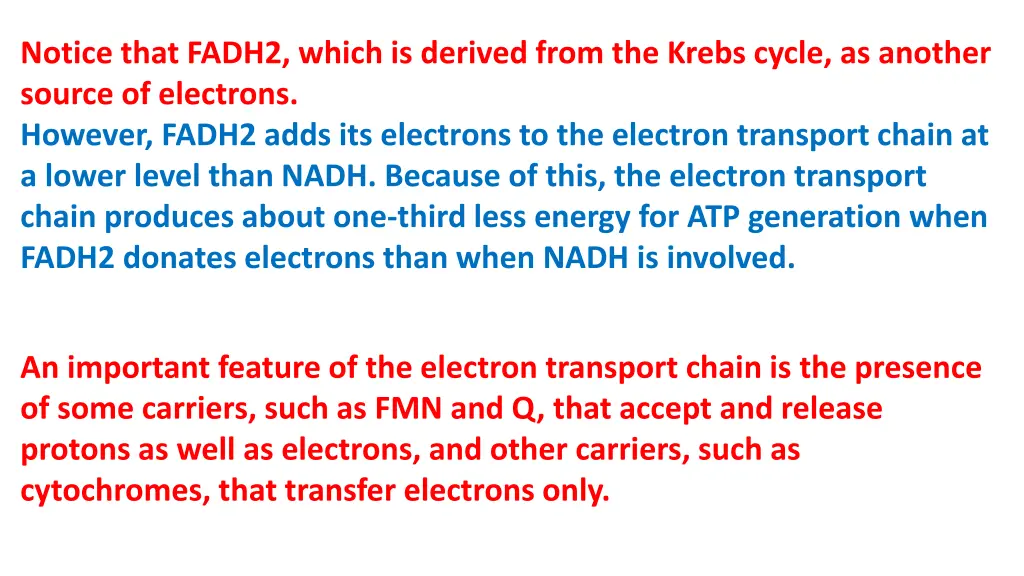 Notice that FADH2, which is derived from the Krebs cycle, as another source of electrons.
However, FADH2 adds its electrons to the electron transport chain at a lower level than NADH. Because of this, the electron transport chain produces about one-third less energy for ATP generation when FADH2 donates electrons than when NADH is involved.

An important feature of the electron transport chain is the presence of some carriers, such as FMN and Q, that accept and release protons as well as electrons, and other carriers, such as cytochromes, that transfer electrons only.